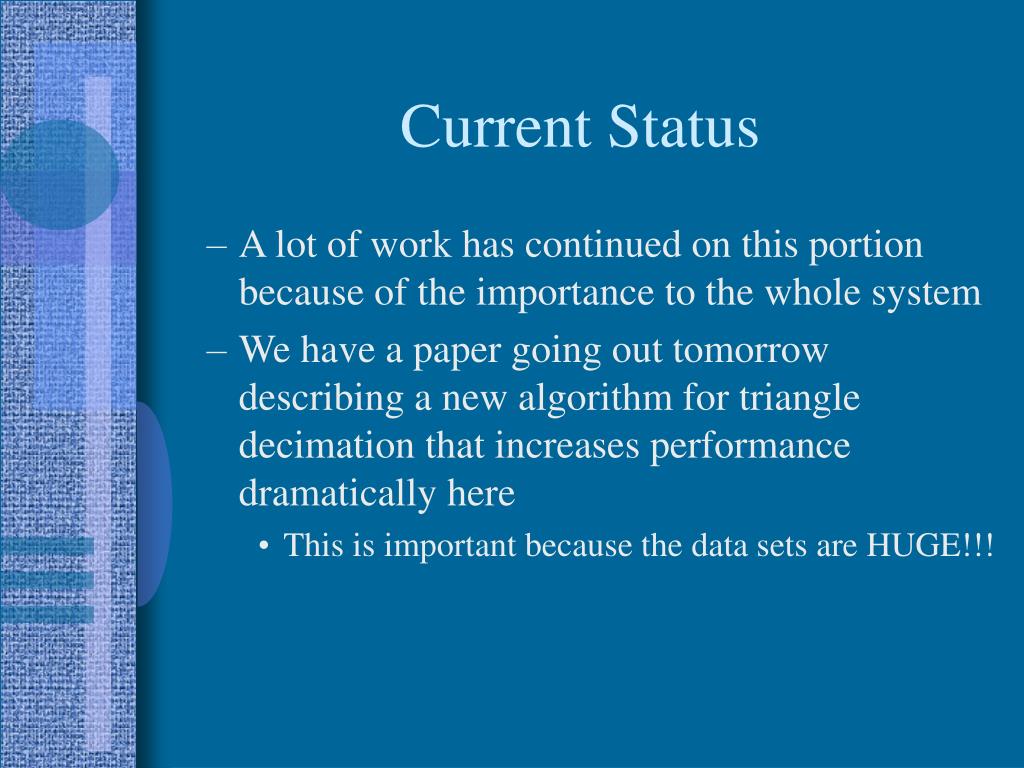 Current Status

– A lot of work has continued on this portion because of the importance to the whole system

– We have a paper going out tomorrow describing a new algorithm for triangle decimation that increases performance dramatically here

• This is important because the data sets are HUGE!!!